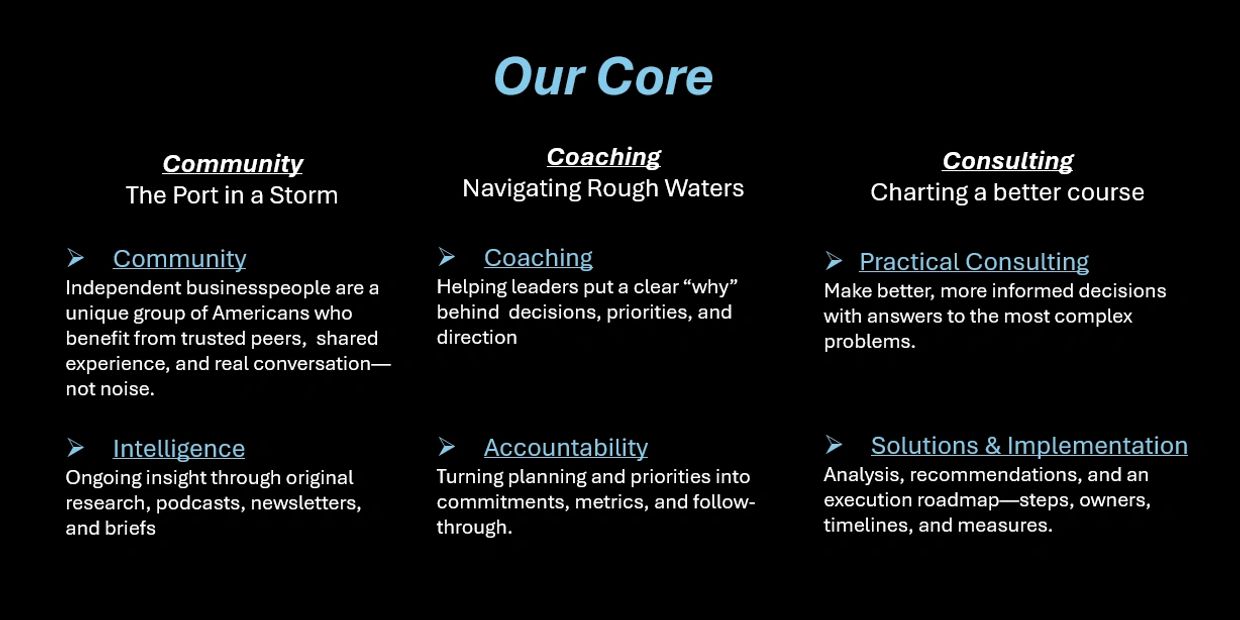 Our Core

Community
The Port in a Storm

➢ Community
Independent businesspeople are a unique group of Americans who benefit from trusted peers, shared experience, and real conversation—not noise.

➢ Intelligence
Ongoing insight through original research, podcasts, newsletters, and briefs

Coaching
Navigating Rough Waters

➢ Coaching
Helping leaders put a clear “why” behind decisions, priorities, and direction

➢ Accountability
Turning planning and priorities into commitments, metrics, and follow-through.

Consulting
Charting a better course

➢ Practical Consulting
Make better, more informed decisions with answers to the most complex problems.

➢ Solutions & Implementation
Analysis, recommendations, and an execution roadmap—steps, owners, timelines, and measures.